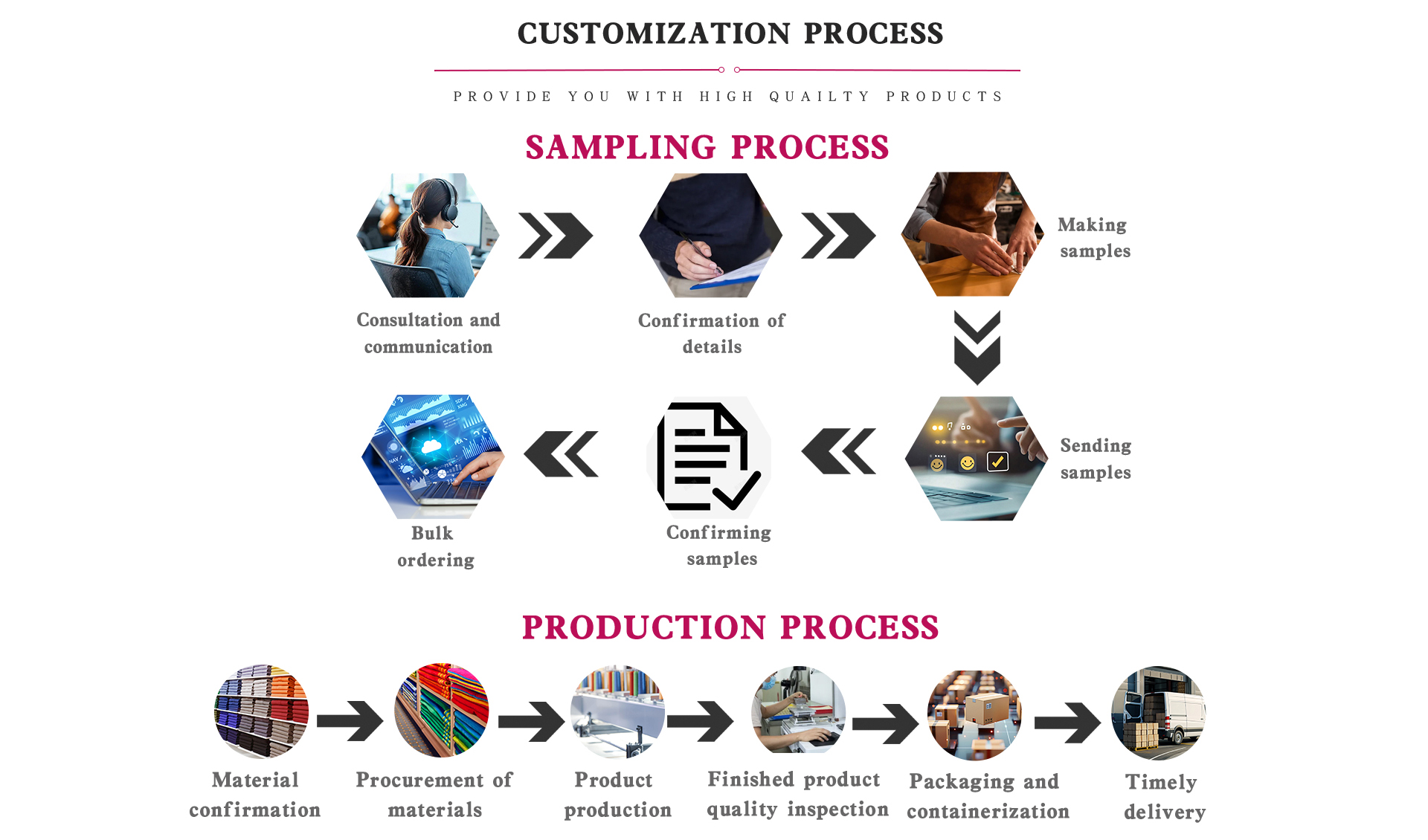 CUSTOMIZATION PROCESS

PROVIDE YOU WITH HIGH QUAILTY PRODUCTS

SAMPLING PROCESS

Consultation and communication

Confirmation of details

Making samples

Sending samples

Confirming samples

Bulk ordering

PRODUCTION PROCESS

Material confirmation

Procurement of materials

Product production

Finished product quality inspection

Packaging and containerization

Timely delivery